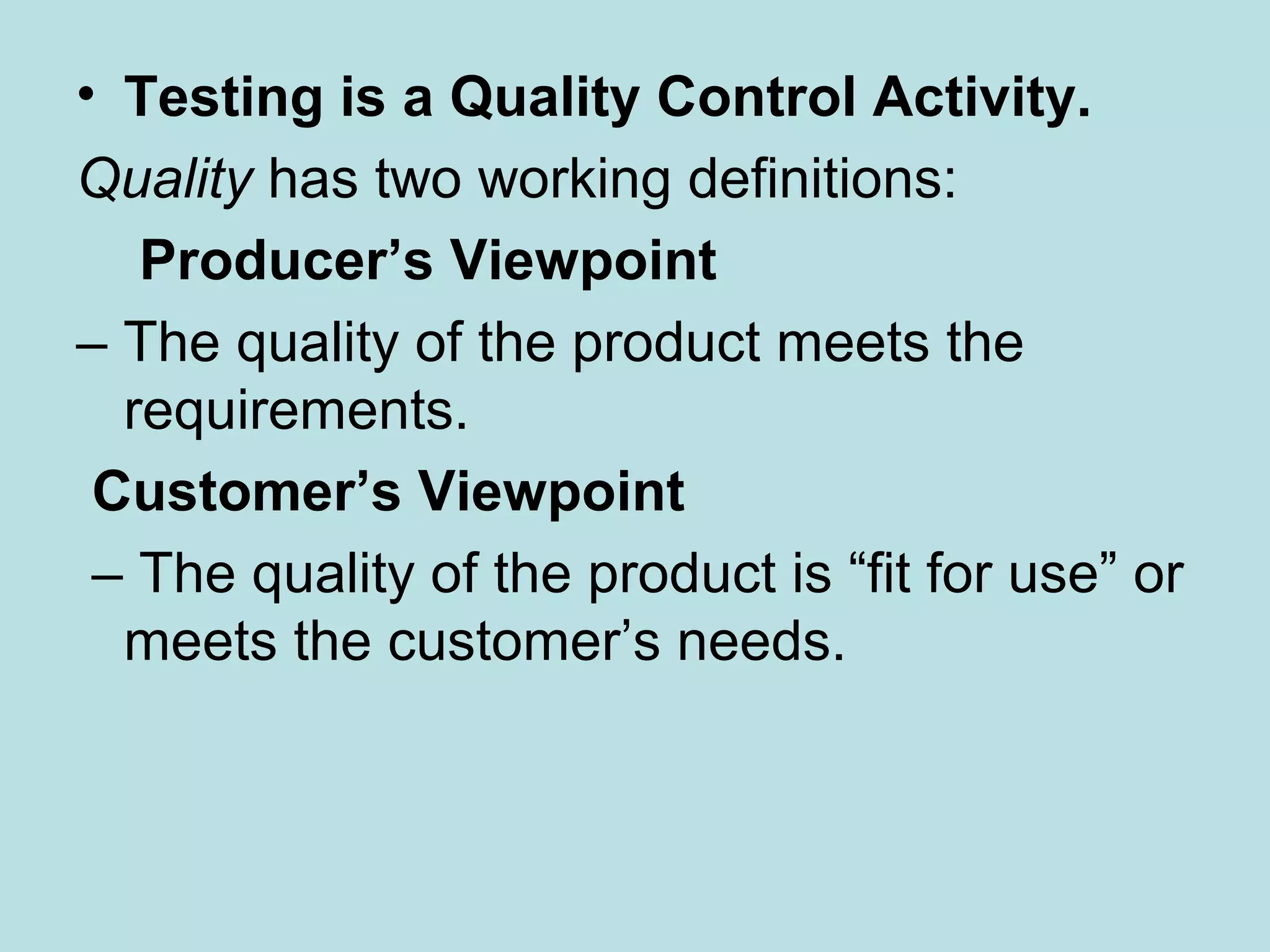 • Testing is a Quality Control Activity.

Quality has two working definitions:

Producer’s Viewpoint

– The quality of the product meets the requirements.

Customer’s Viewpoint

– The quality of the product is “fit for use” or meets the customer’s needs.